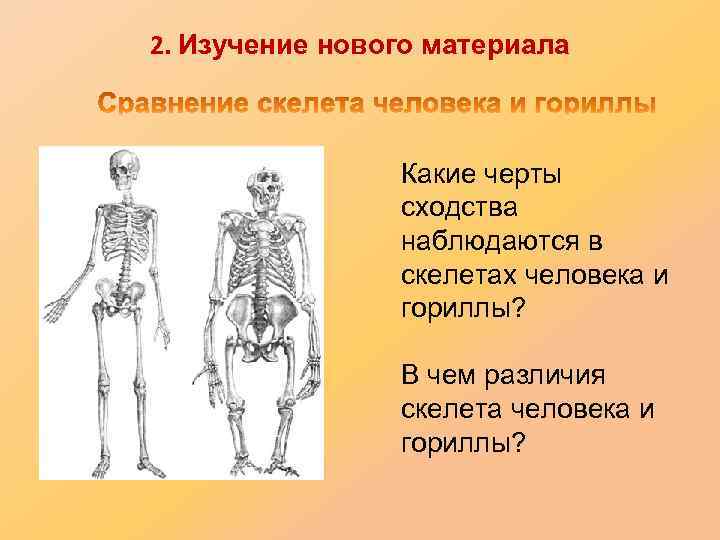 2. Изучение нового материала

Сравнение скелета человека и гориллы

Какие черты сходства наблюдаются в скелетах человека и гориллы?

В чем различия скелета человека и гориллы?